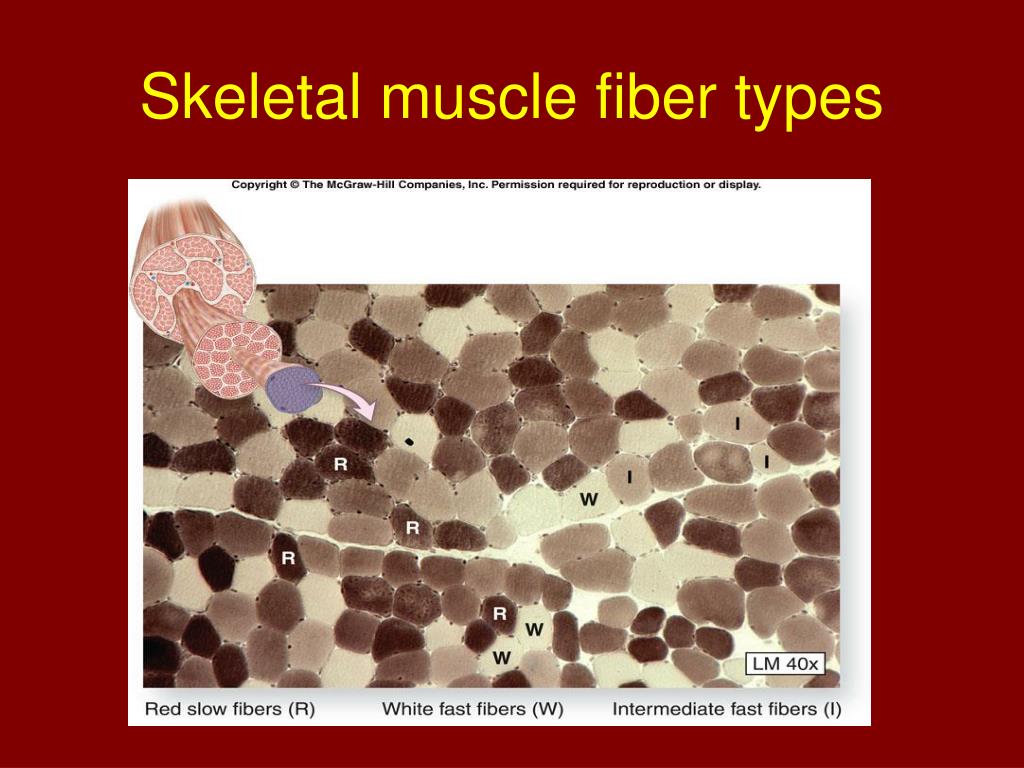 Skeletal muscle fiber types

Copyright © The McGraw-Hill Companies, Inc. Permission required for reproduction or display.

I

I

I

R

W

R

R

R

W

W

LM 40x

Red slow fibers (R)   White fast fibers (W)   Intermediate fast fibers (I)